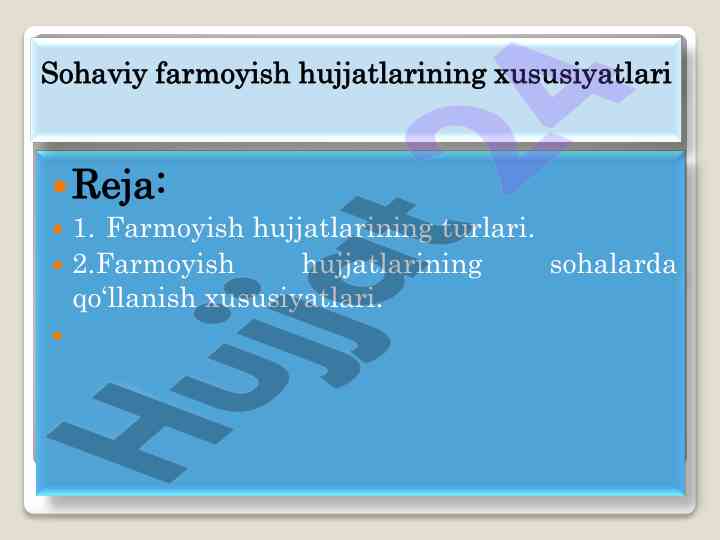 Sohaviy farmoyish hujjatlarining xususiyatlari

Reja:

1. Farmoyish hujjatlarining turlari.

2.Farmoyish hujjatlarining sohalarda qo‘llanish xususiyatlari.

Hujjat 24